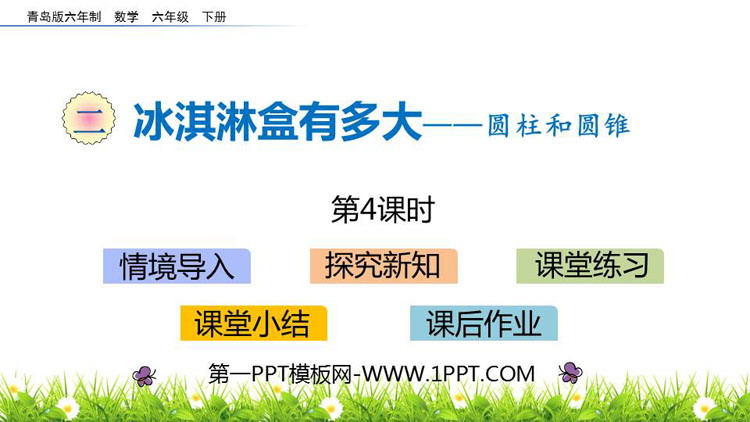 青岛版六年制　数学　六年级　下册

二 冰淇淋盒有多大——圆柱和圆锥

第4课时

情境导入

探究新知

课堂练习

课堂小结

课后作业

第一PPT模板网-WWW.1PPT.COM